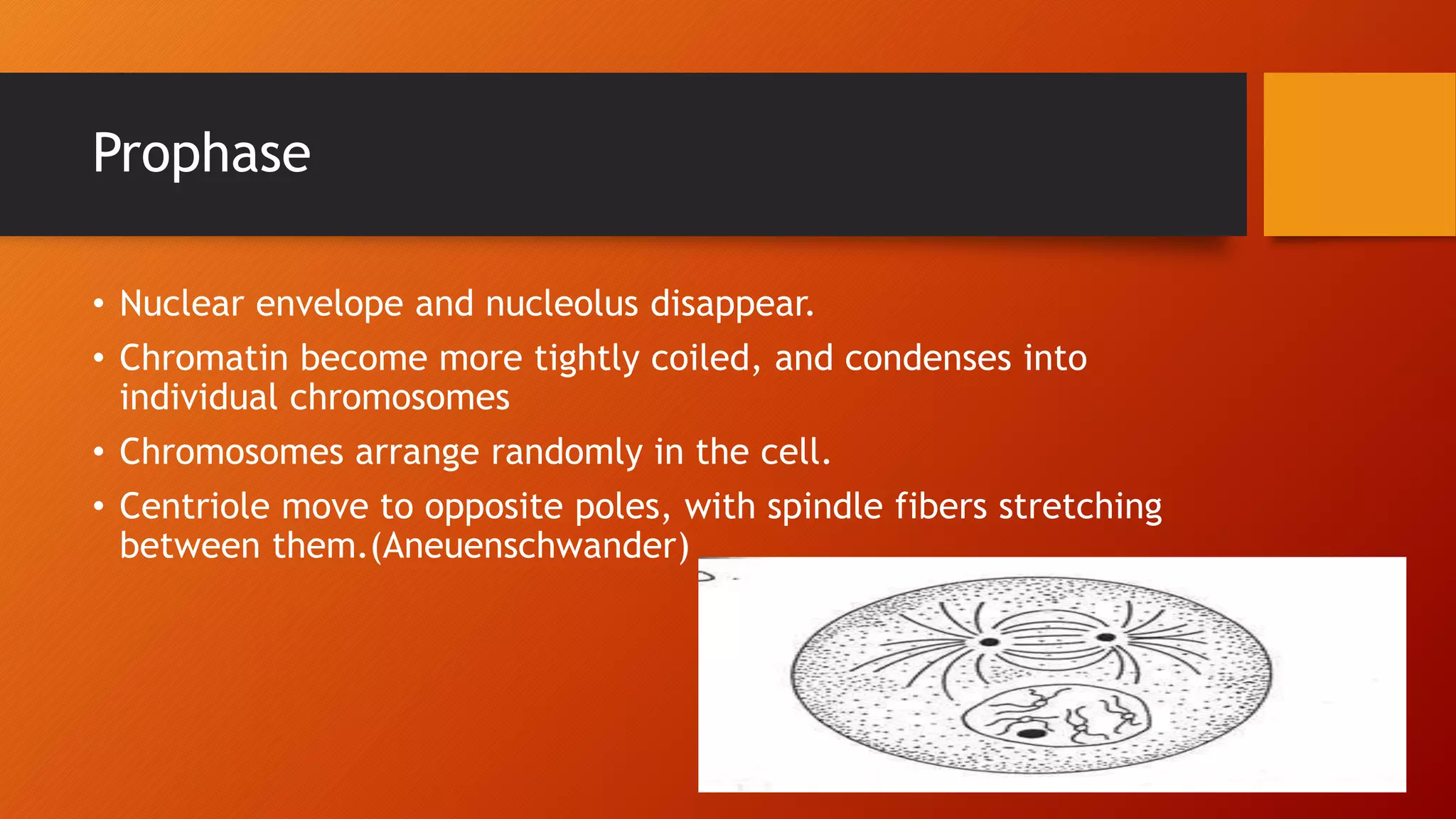 Prophase

• Nuclear envelope and nucleolus disappear.
• Chromatin become more tightly coiled, and condenses into individual chromosomes
• Chromosomes arrange randomly in the cell.
• Centriole move to opposite poles, with spindle fibers stretching between them.(Aneuenschwander)